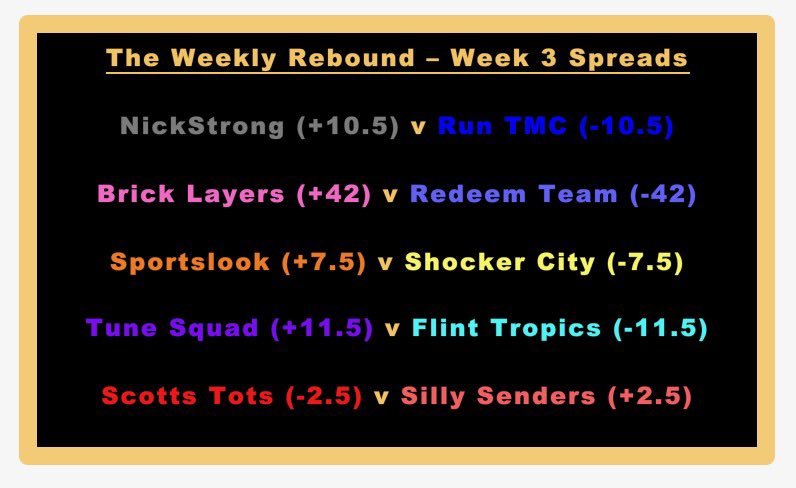 The Weekly Rebound – Week 3 Spreads

NickStrong (+10.5) v Run TMC (-10.5)

Brick Layers (+42) v Redeem Team (-42)

Sportslook (+7.5) v Shocker City (-7.5)

Tune Squad (+11.5) v Flint Tropics (-11.5)

Scotts Tots (-2.5) v Silly Senders (+2.5)